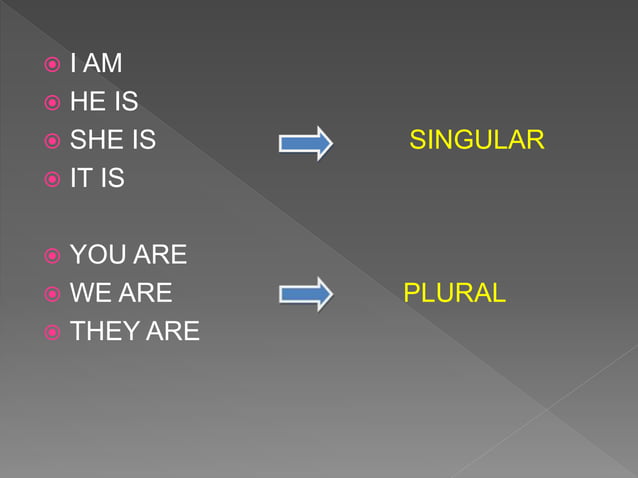 I AM
HE IS
SHE IS
IT IS

SINGULAR

YOU ARE
WE ARE
THEY ARE

PLURAL